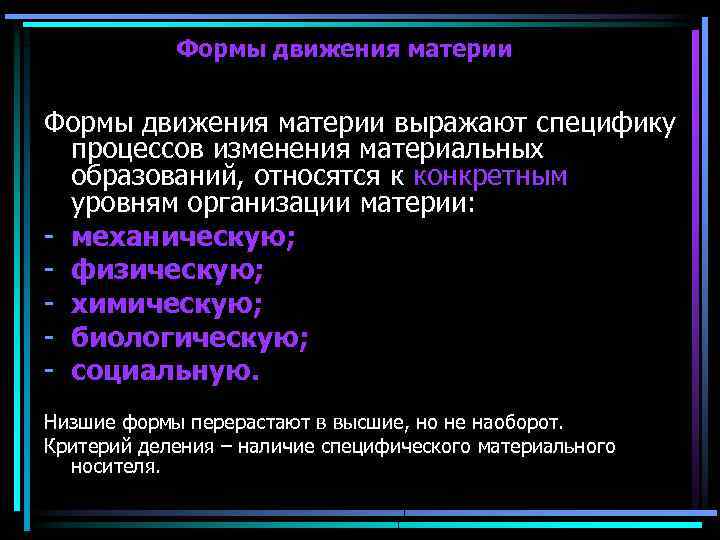 Формы движения материи

Формы движения материи выражают специфику процессов изменения материальных образований, относятся к конкретным уровням организации материи:
- механическую;
- физическую;
- химическую;
- биологическую;
- социальную.

Низшие формы перерастают в высшие, но не наоборот.
Критерий деления – наличие специфического материального носителя.